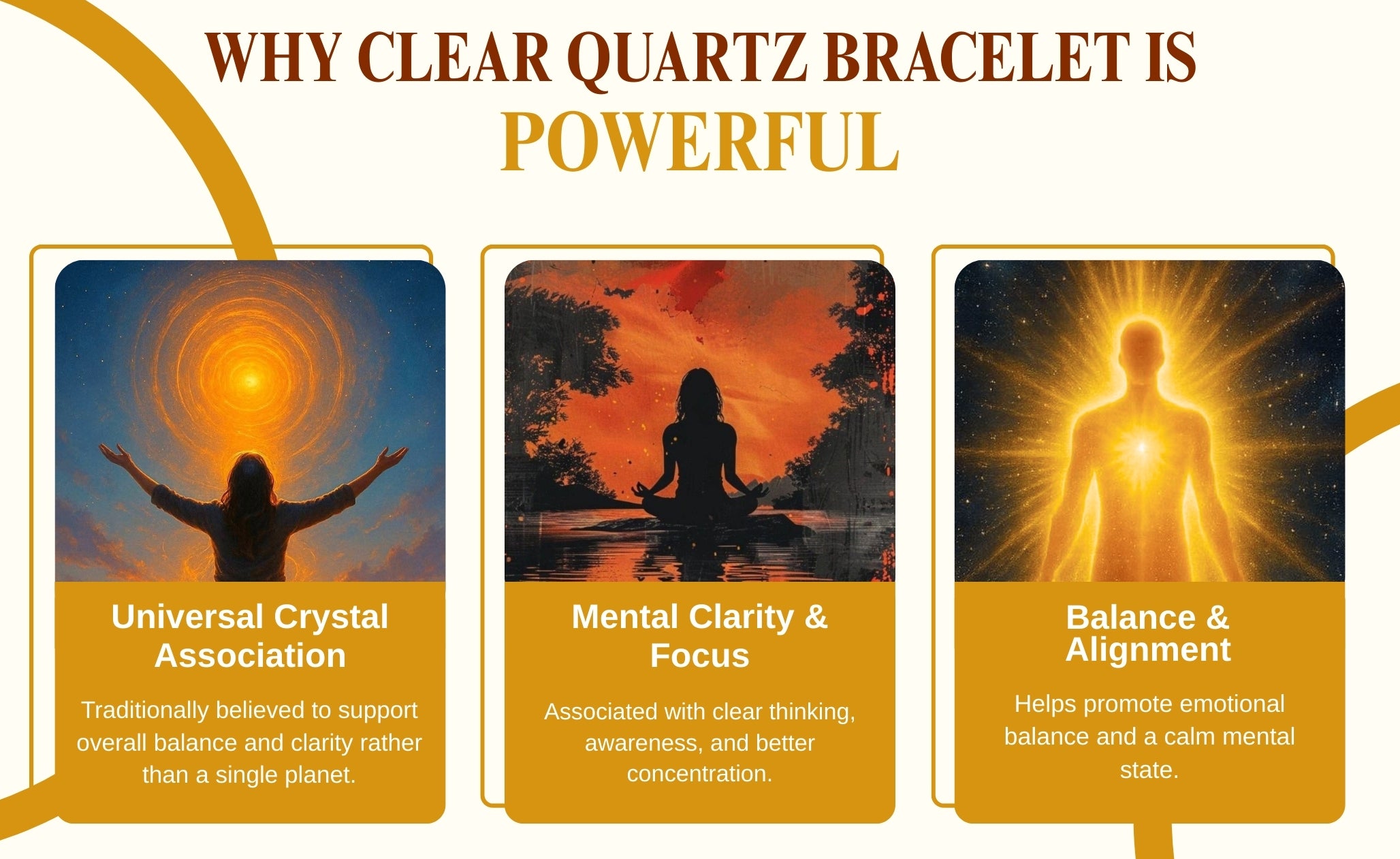 WHY CLEAR QUARTZ BRACELET IS POWERFUL

Universal Crystal Association

Traditionally believed to support overall balance and clarity rather than a single planet.

Mental Clarity & Focus

Associated with clear thinking, awareness, and better concentration.

Balance & Alignment

Helps promote emotional balance and a calm mental state.